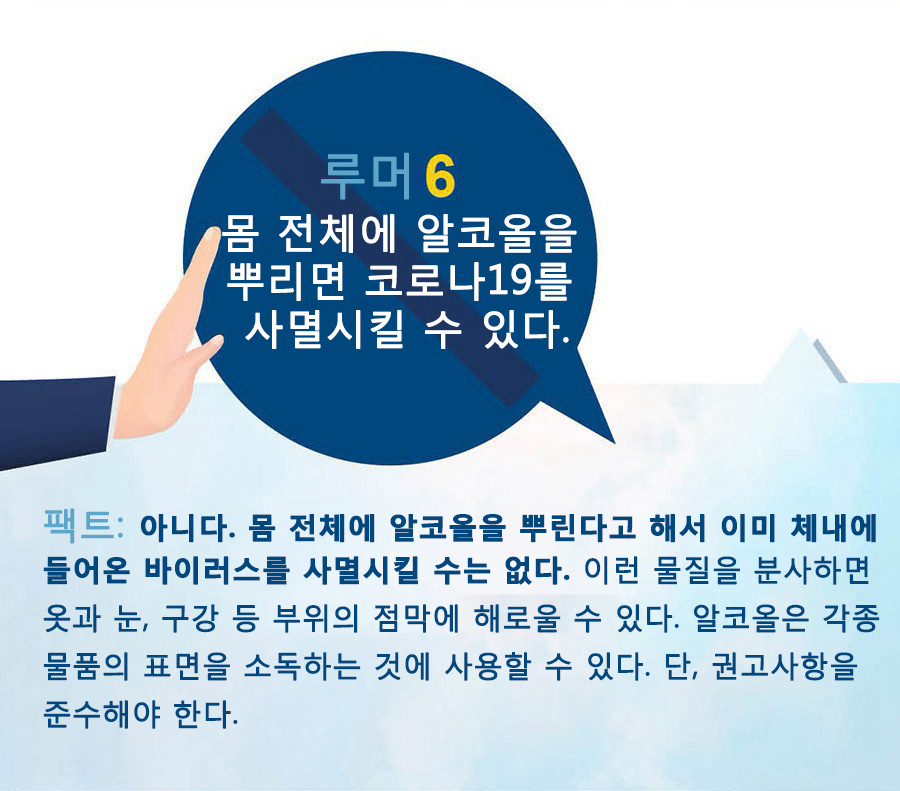 루머 6
몸 전체에 알코올을 뿌리면 코로나19를 사멸시킬 수 있다.

팩트: 아니다. 몸 전체에 알코올을 뿌린다고 해서 이미 체내에 들어온 바이러스를 사멸시킬 수는 없다. 이런 물질을 분사하면 옷과 눈, 구강 등 부위의 점막에 해로울 수 있다. 알코올은 각종 물품의 표면을 소독하는 것에 사용할 수 있다. 단, 권고사항을 준수해야 한다.